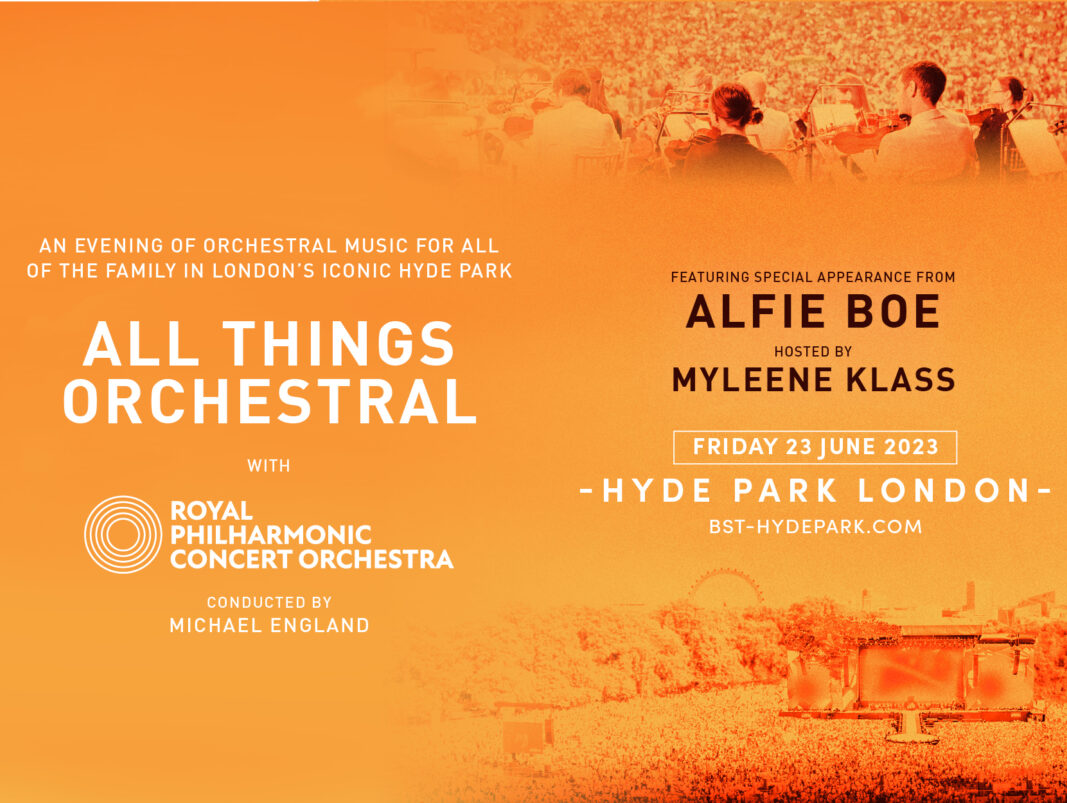 AN EVENING OF ORCHESTRAL MUSIC FOR ALL OF THE FAMILY IN LONDON'S ICONIC HYDE PARK

ALL THINGS ORCHESTRAL

WITH

ROYAL PHILHARMONIC CONCERT ORCHESTRA

CONDUCTED BY
MICHAEL ENGLAND

FEATURING SPECIAL APPEARANCE FROM
ALFIE BOE
HOSTED BY
MYLEENE KLASS

FRIDAY 23 JUNE 2023

-HYDE PARK LONDON-

BST-HYDEPARK.COM